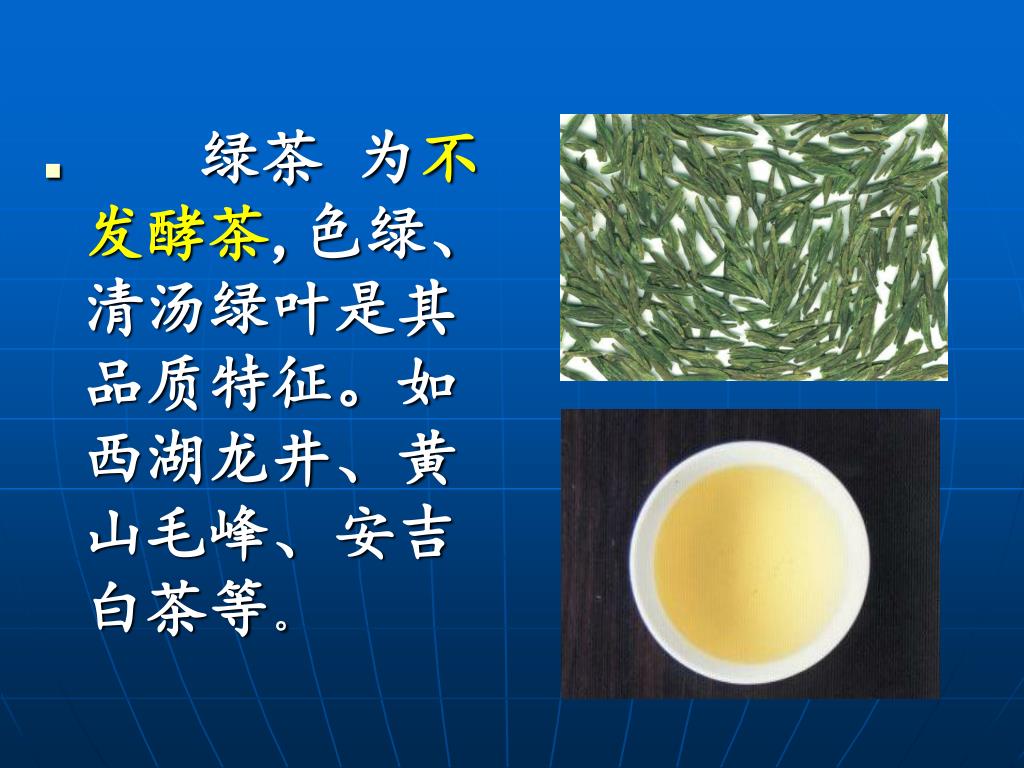 绿茶 为不发酵茶, 色绿、清汤绿叶是其品质特征。如西湖龙井、黄山毛峰、安吉白茶等。